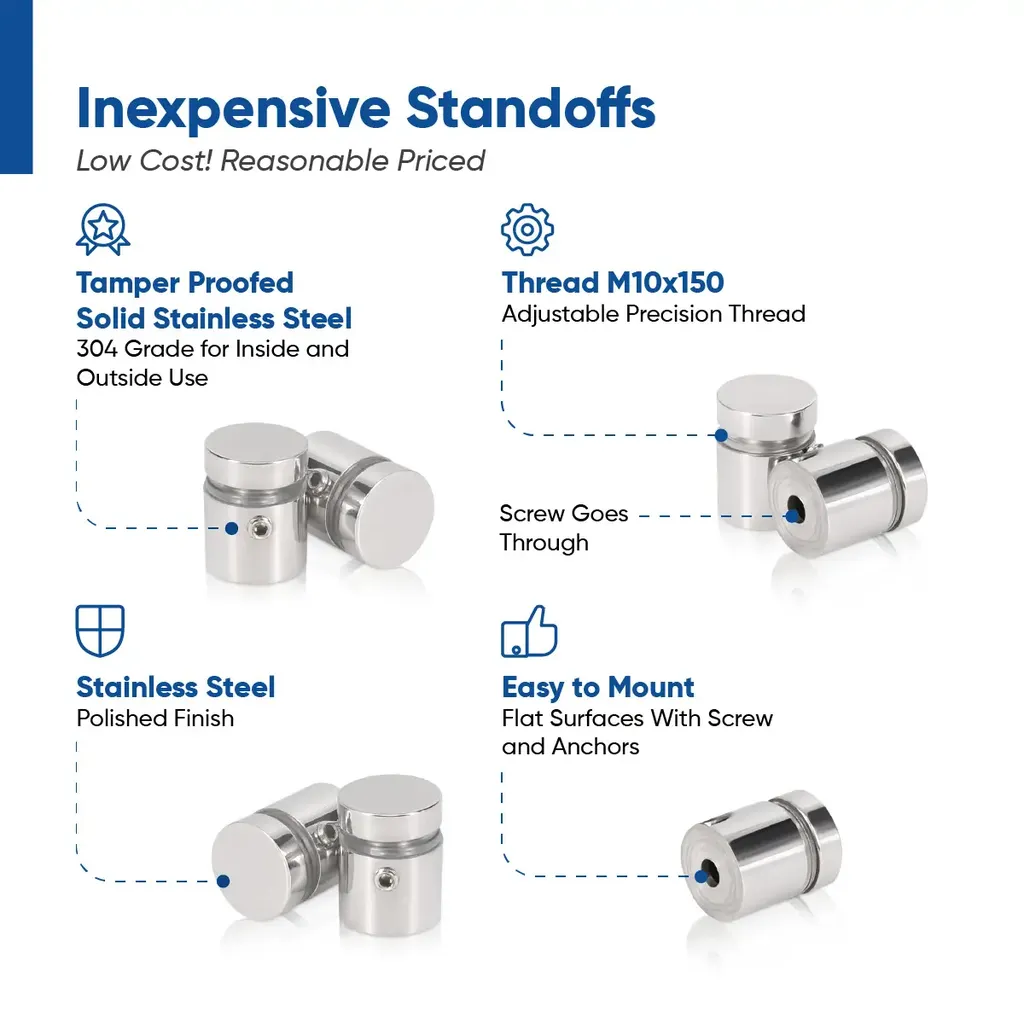 Inexpensive Standoffs
Low Cost! Reasonable Priced

Tamper Proofed Solid Stainless Steel
304 Grade for Inside and Outside Use

Thread M10x150
Adjustable Precision Thread

Screw Goes Through

Stainless Steel
Polished Finish

Easy to Mount
Flat Surfaces With Screw and Anchors